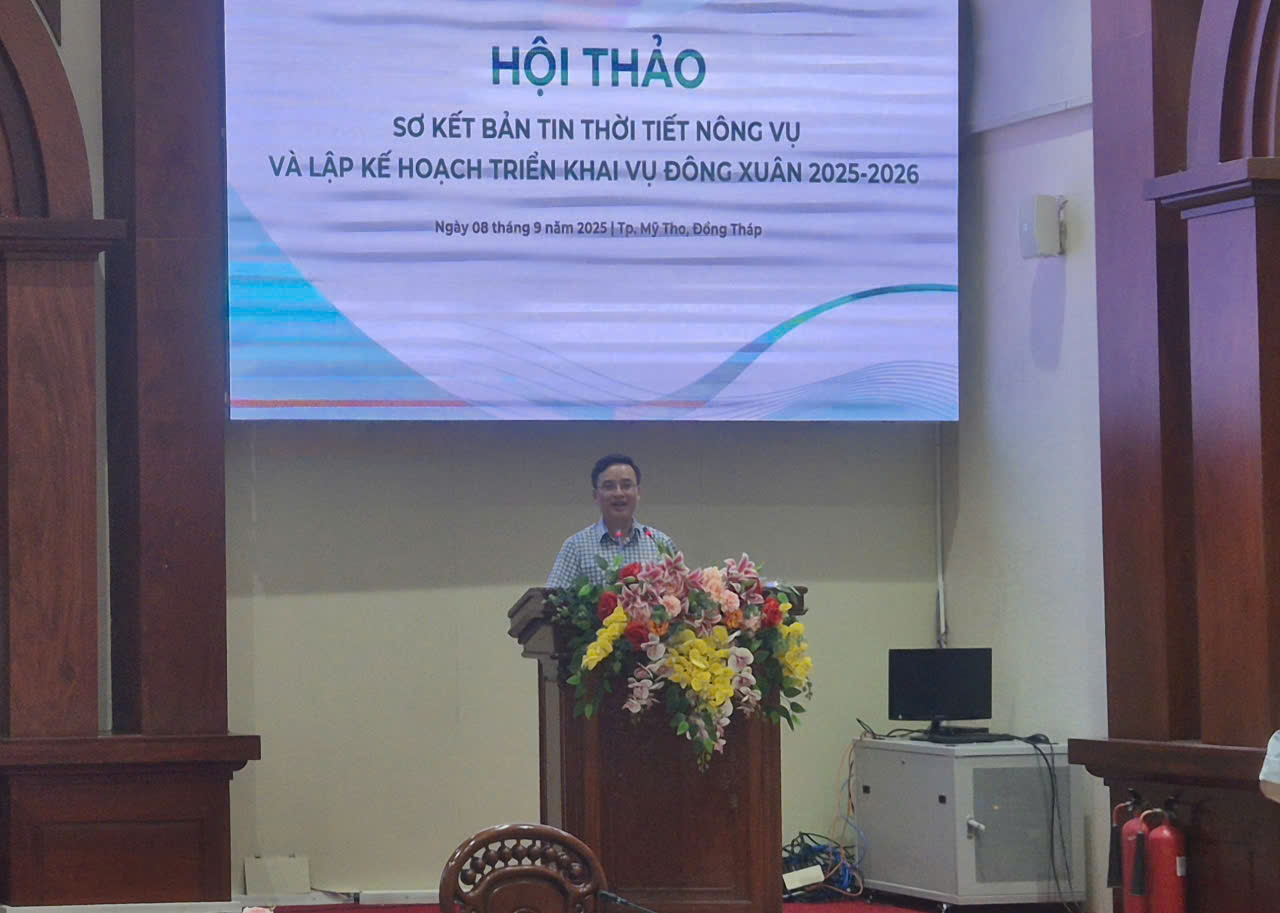 HỘI THẢO

SƠ KẾT BẢN TIN THỜI TIẾT NÔNG VỤ VÀ LẬP KẾ HOẠCH TRIỂN KHAI VỤ ĐÔNG XUÂN 2025-2026

Ngày 08 tháng 9 năm 2025 | Tp. Mỹ Tho, Đồng Tháp